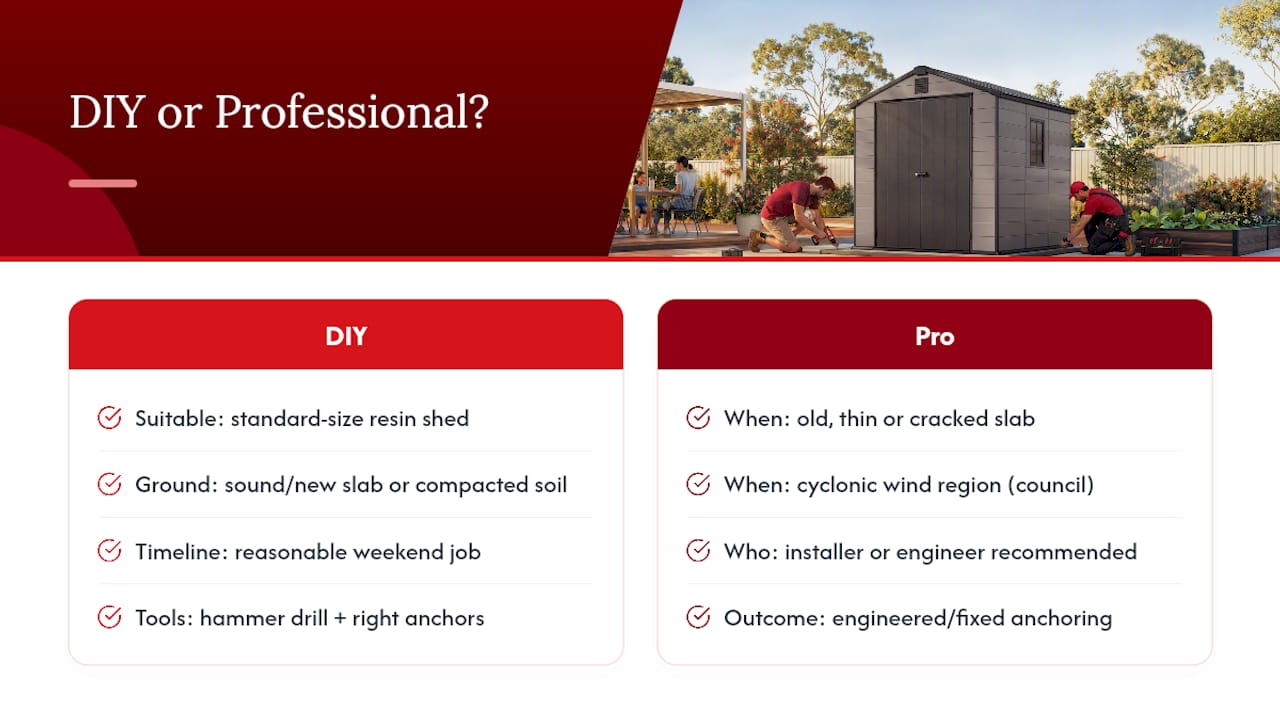 DIY or Professional?

DIY

Suitable: standard-size resin shed

Ground: sound/new slab or compacted soil

Timeline: reasonable weekend job

Tools: hammer drill + right anchors

Pro

When: old, thin or cracked slab

When: cyclonic wind region (council)

Who: installer or engineer recommended

Outcome: engineered/fixed anchoring